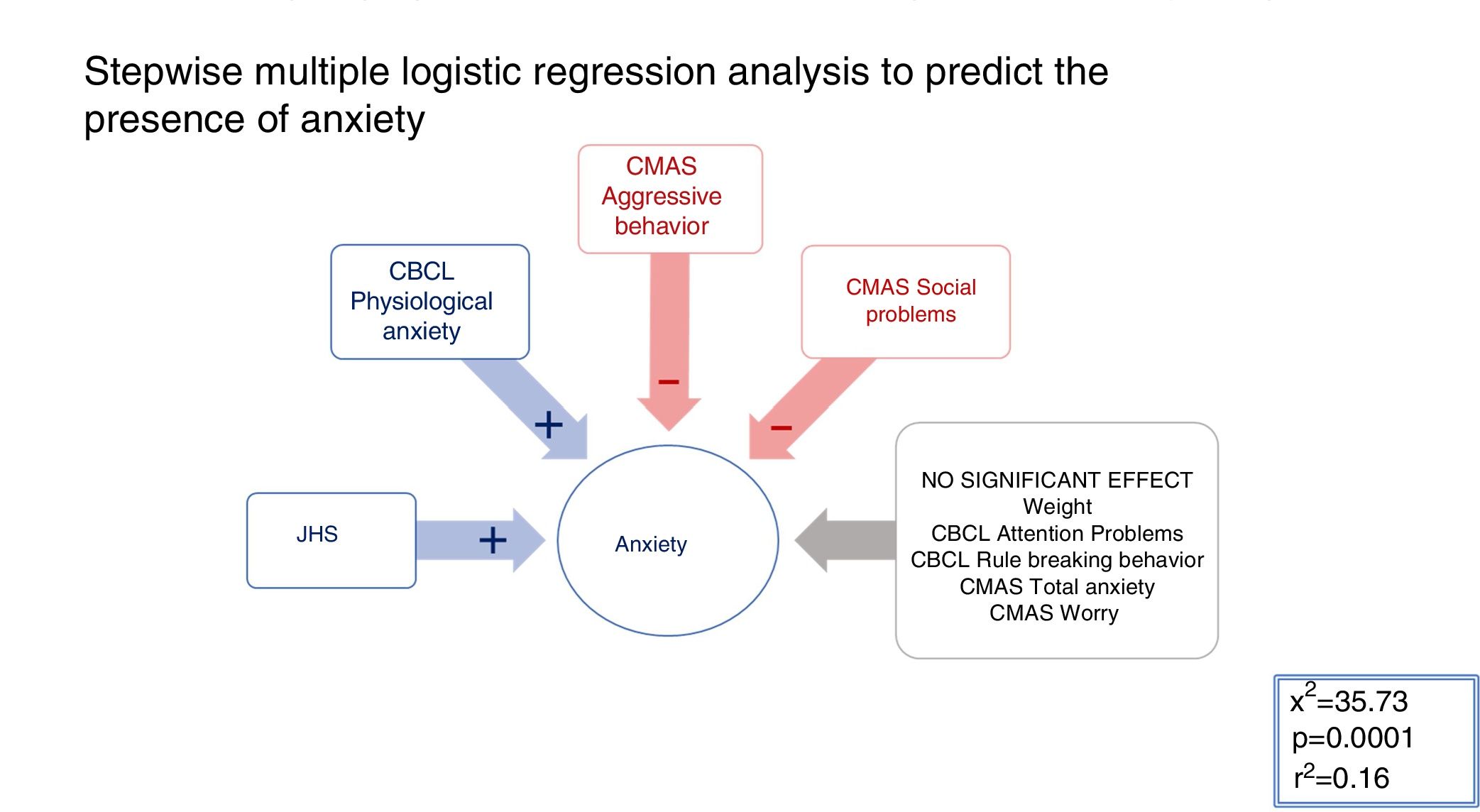 Stepwise multiple logistic regression analysis to predict the presence of anxiety

CMAS Aggressive behavior

CBCL Physiological anxiety

CMAS Social problems

−

+

−

JHS

+

Anxiety

NO SIGNIFICANT EFFECT
Weight
CBCL Attention Problems
CBCL Rule breaking behavior
CMAS Total anxiety
CMAS Worry

$x^2$=35.73
p=0.0001
$r^2$=0.16